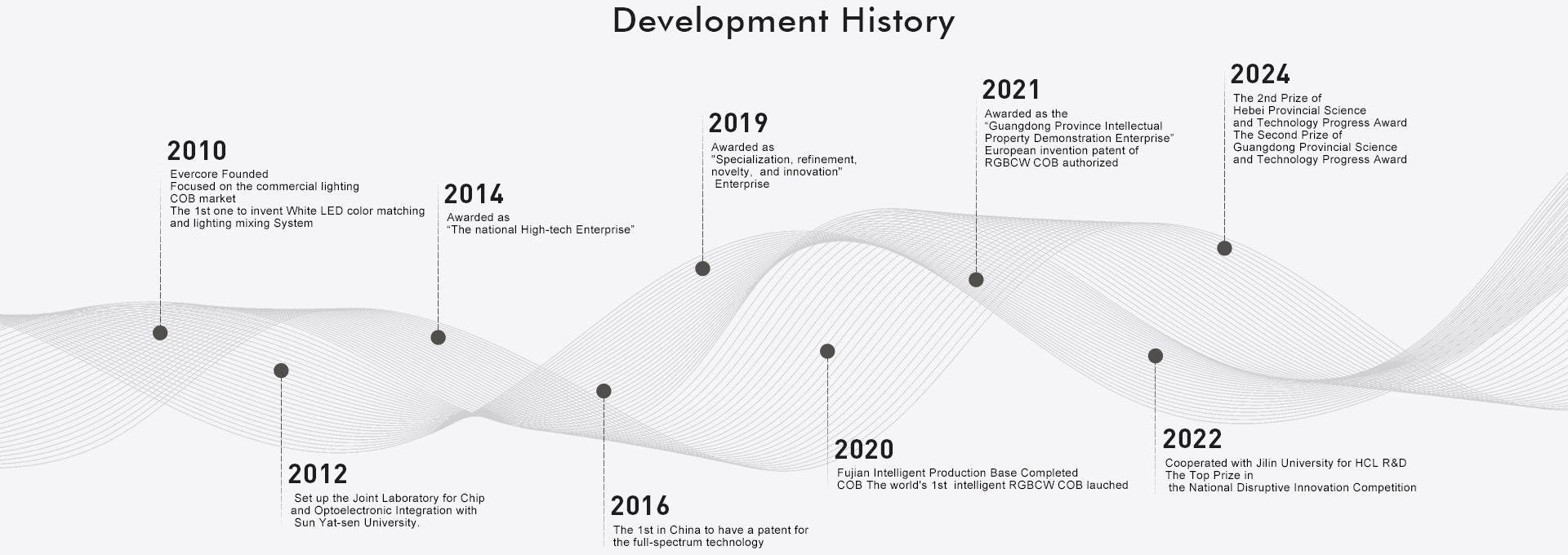 Development History

2010
Evercore Founded
Focused on the commercial lighting COB market
The 1st one to invent White LED color matching and lighting mixing System

2012
Set up the Joint Laboratory for Chip and Optoelectronic Integration with Sun Yat-sen University.

2014
Awarded as
“The national High-tech Enterprise”

2016
The 1st in China to have a patent for the full-spectrum technology

2019
Awarded as
"Specialization, refinement, novelty, and innovation" Enterprise

2020
Fujian Intelligent Production Base Completed
COB The world's 1st intelligent RGBCW COB lauched

2021
Awarded as the
“Guangdong Province Intellectual Property Demonstration Enterprise”
European invention patent of RGBCW COB authorized

2022
Cooperated with Jilin University for HCL R&D
The Top Prize in
the National Disruptive Innovation Competition

2024
The 2nd Prize of
Hebei Provincial Science and Technology Progress Award
The Second Prize of
Guangdong Provincial Science and Technology Progress Award